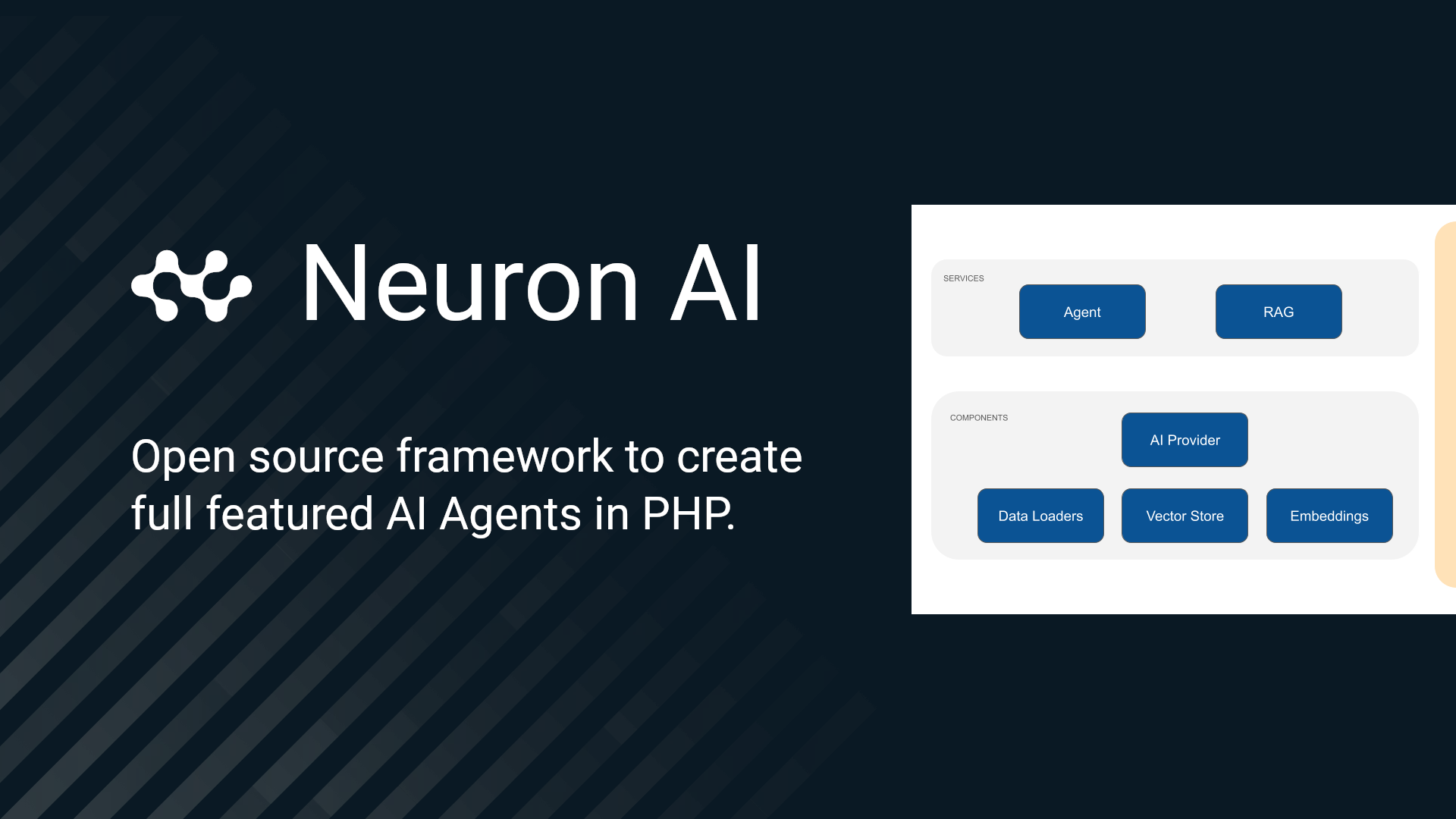 Neuron AI

Open source framework to create full featured AI Agents in PHP.

SERVICES

Agent

RAG

COMPONENTS

AI Provider

Data Loaders

Vector Store

Embeddings